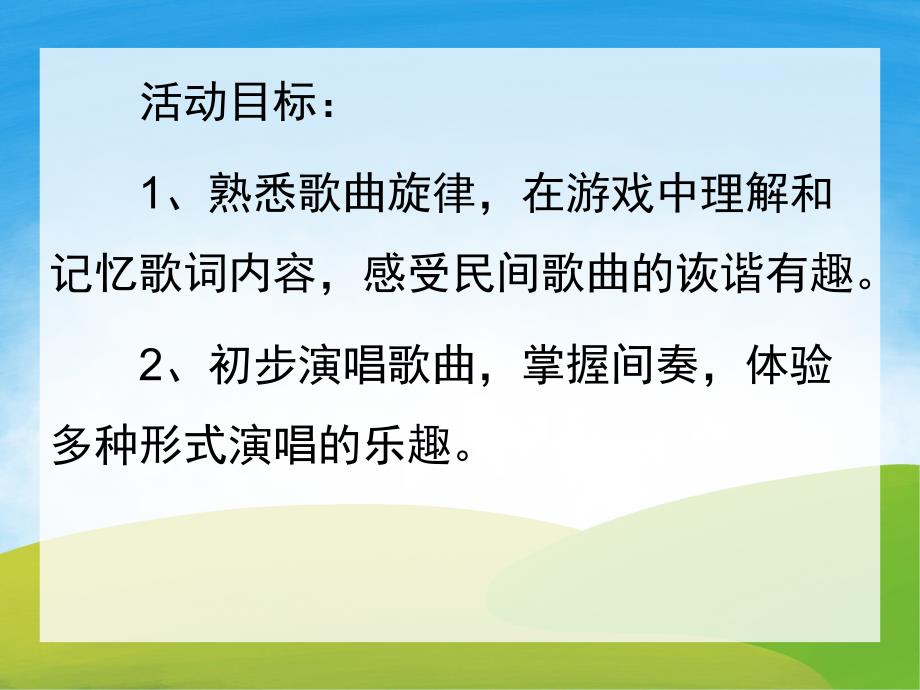 活动目标：

1、熟悉歌曲旋律，在游戏中理解和记忆歌词内容，感受民间歌曲的诙谐有趣。

2、初步演唱歌曲，掌握间奏，体验多种形式演唱的乐趣。